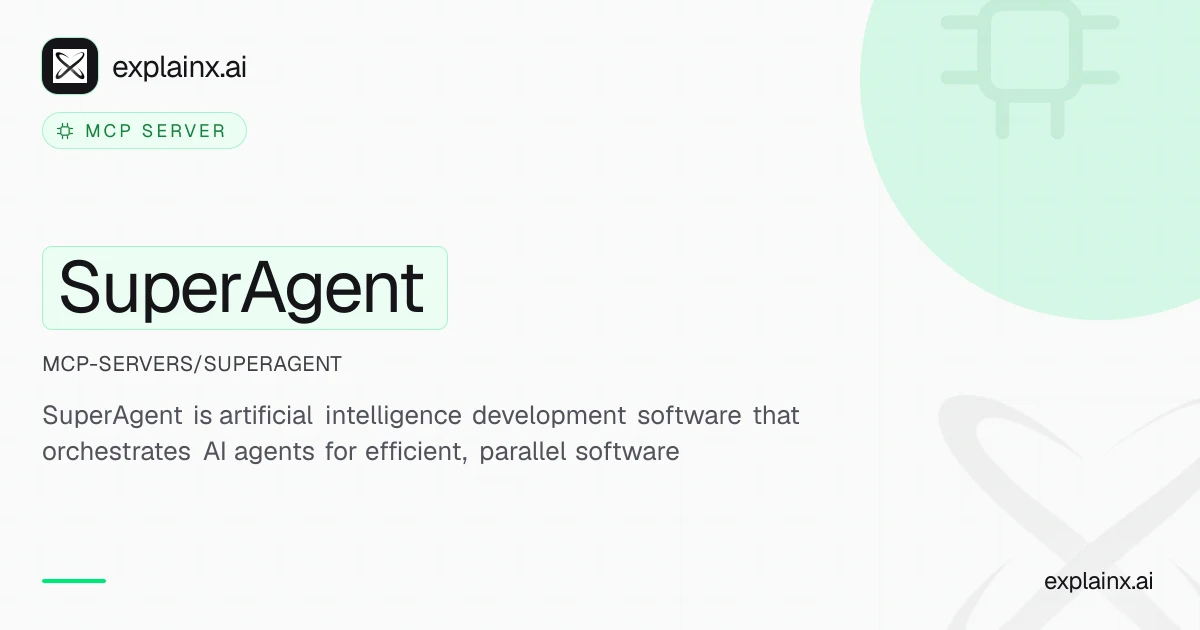 explainx.ai

MCP SERVER

SuperAgent

MCP-SERVERS/SUPERAGENT

SuperAgent is artificial intelligence development software that orchestrates AI agents for efficient, parallel software

explainx.ai